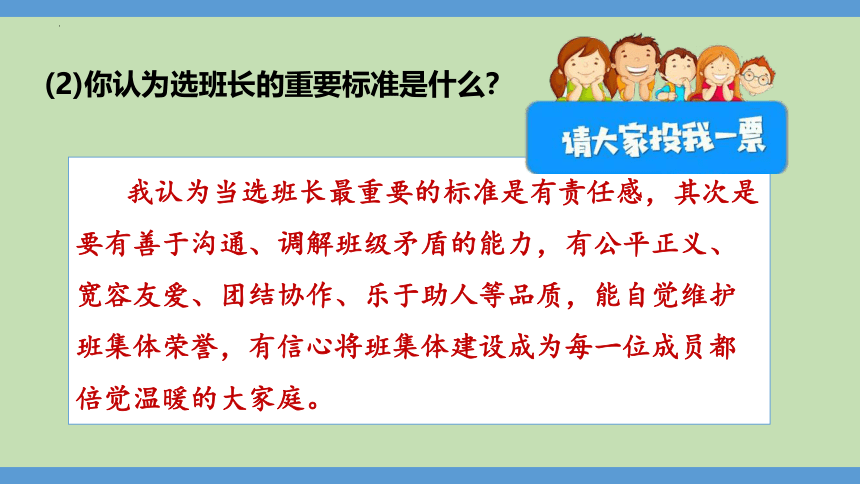 (2)你认为选班长的重要标准是什么？

请大家投我一票

我认为当选班长最重要的标准是有责任感，其次是要有善于沟通、调解班级矛盾的能力，有公平正义、宽容友爱、团结协作、乐于助人等品质，能自觉维护班集体荣誉，有信心将班集体建设成为每一位成员都倍觉温暖的大家庭。